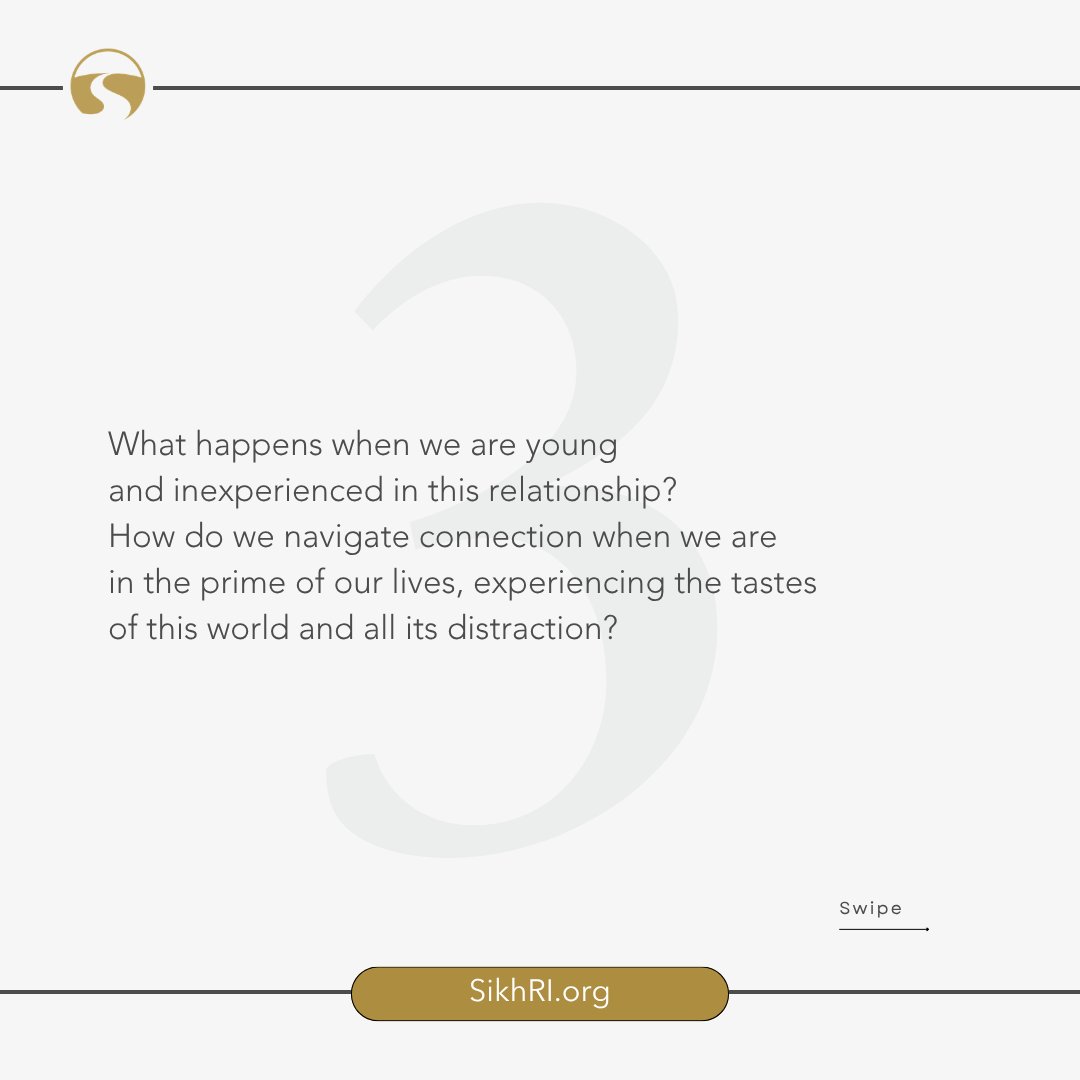 3

What happens when we are young and inexperienced in this relationship? How do we navigate connection when we are in the prime of our lives, experiencing the tastes of this world and all its distraction?

Swipe

SikhRI.org